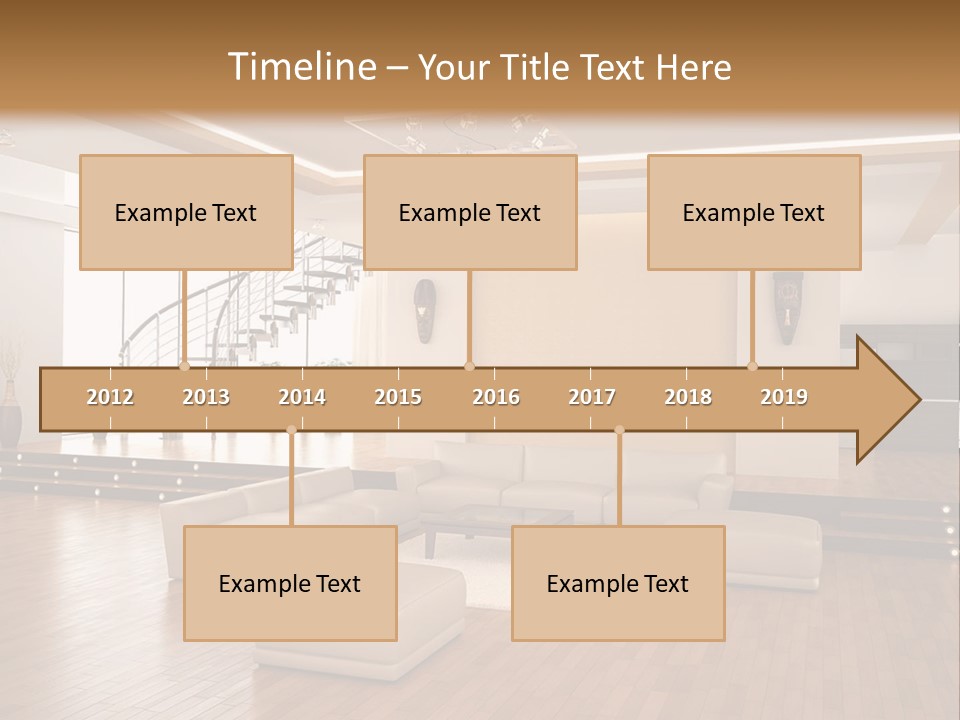 Timeline – Your Title Text Here

Example Text

Example Text

Example Text

2012 2013 2014 2015 2016 2017 2018 2019

Example Text

Example Text